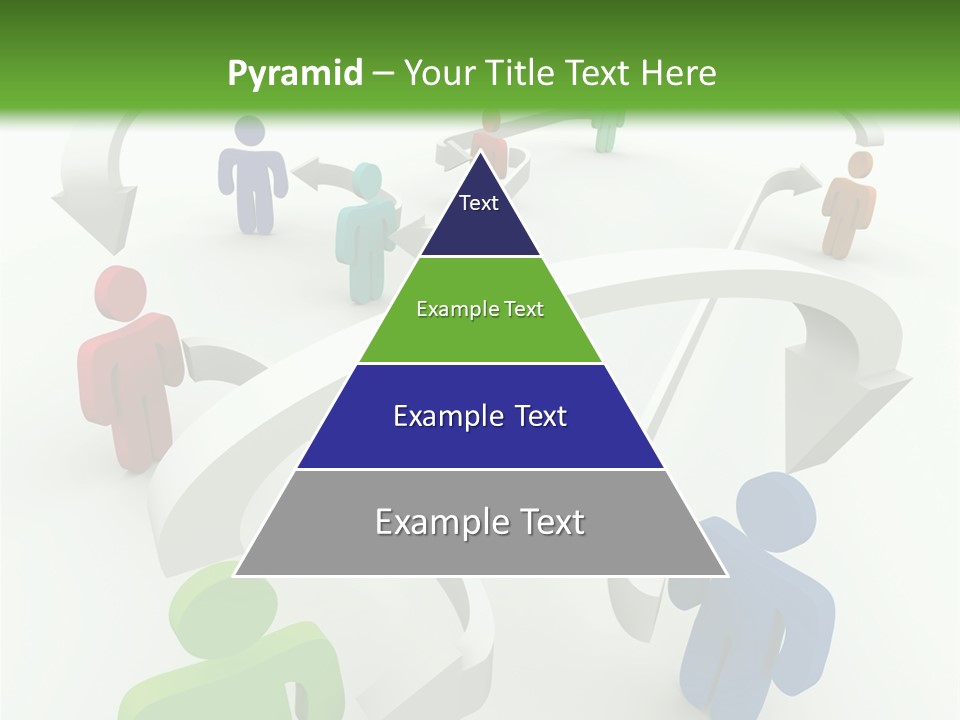 Pyramid – Your Title Text Here

Text

Example Text

Example Text

Example Text